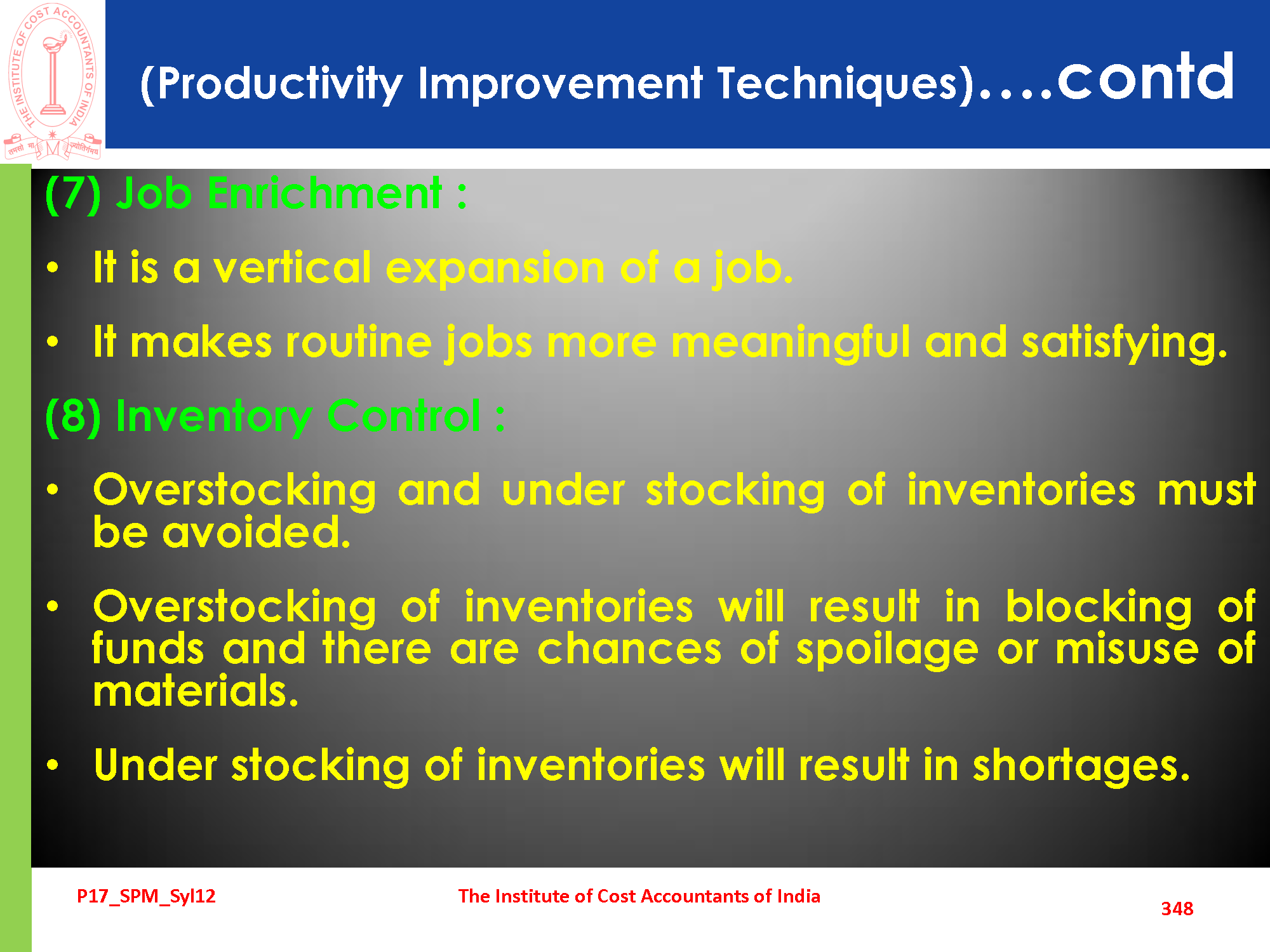 THE INSTITUTE OF COST ACCOUNTANTS OF INDIA

तमसो मा ज्योतिर्गमय

(Productivity Improvement Techniques)....contd

(7) Job Enrichment :

• It is a vertical expansion of a job.

• It makes routine jobs more meaningful and satisfying.

(8) Inventory Control :

• Overstocking and under stocking of inventories must be avoided.

• Overstocking of inventories will result in blocking of funds and there are chances of spoilage or misuse of materials.

• Under stocking of inventories will result in shortages.

P17_SPM_Syl12

The Institute of Cost Accountants of India

348